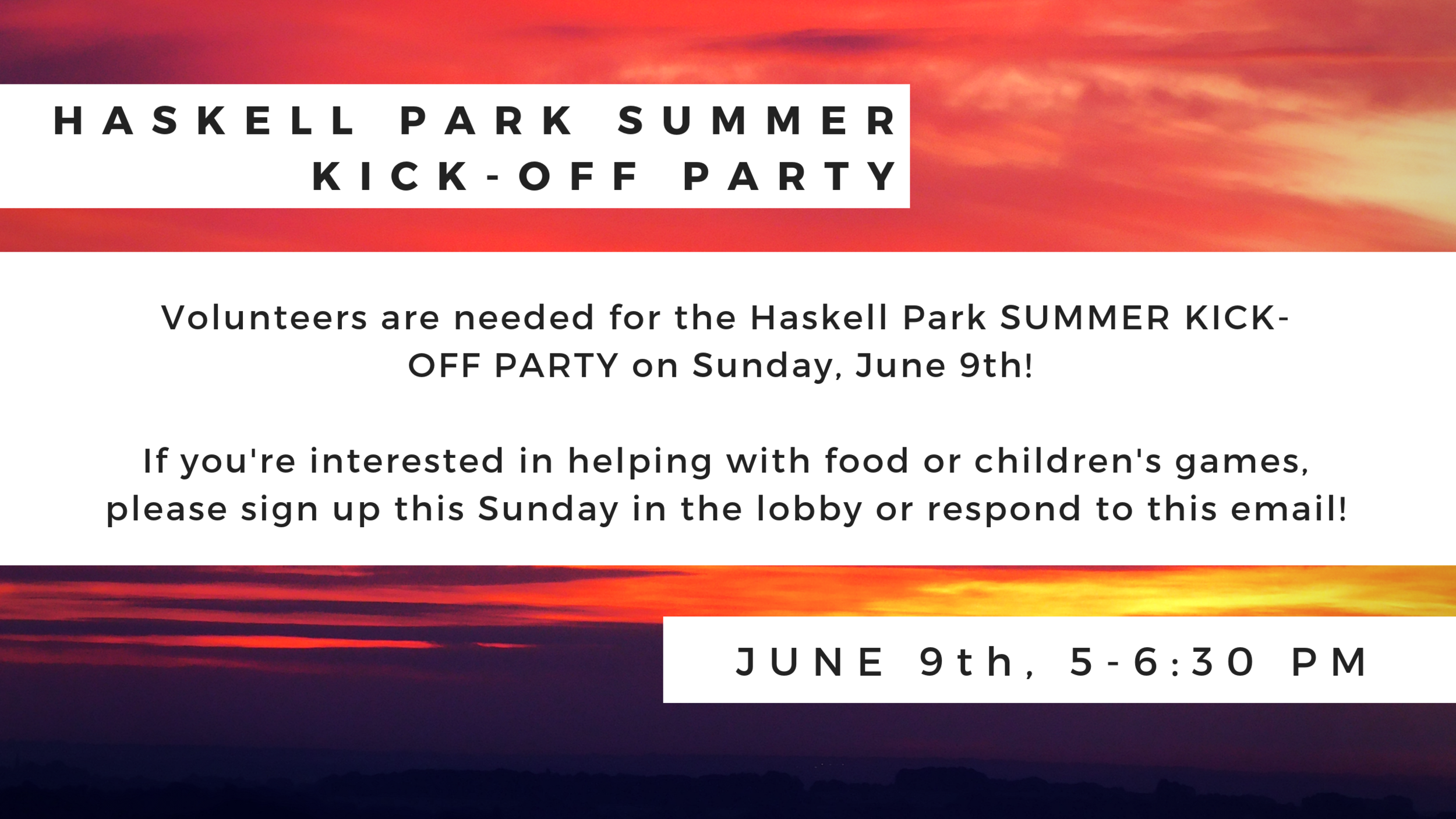 HASKELL PARK SUMMER KICK-OFF PARTY

Volunteers are needed for the Haskell Park SUMMER KICK-OFF PARTY on Sunday, June 9th!

If you're interested in helping with food or children's games, please sign up this Sunday in the lobby or respond to this email!

JUNE 9th, 5-6:30 PM